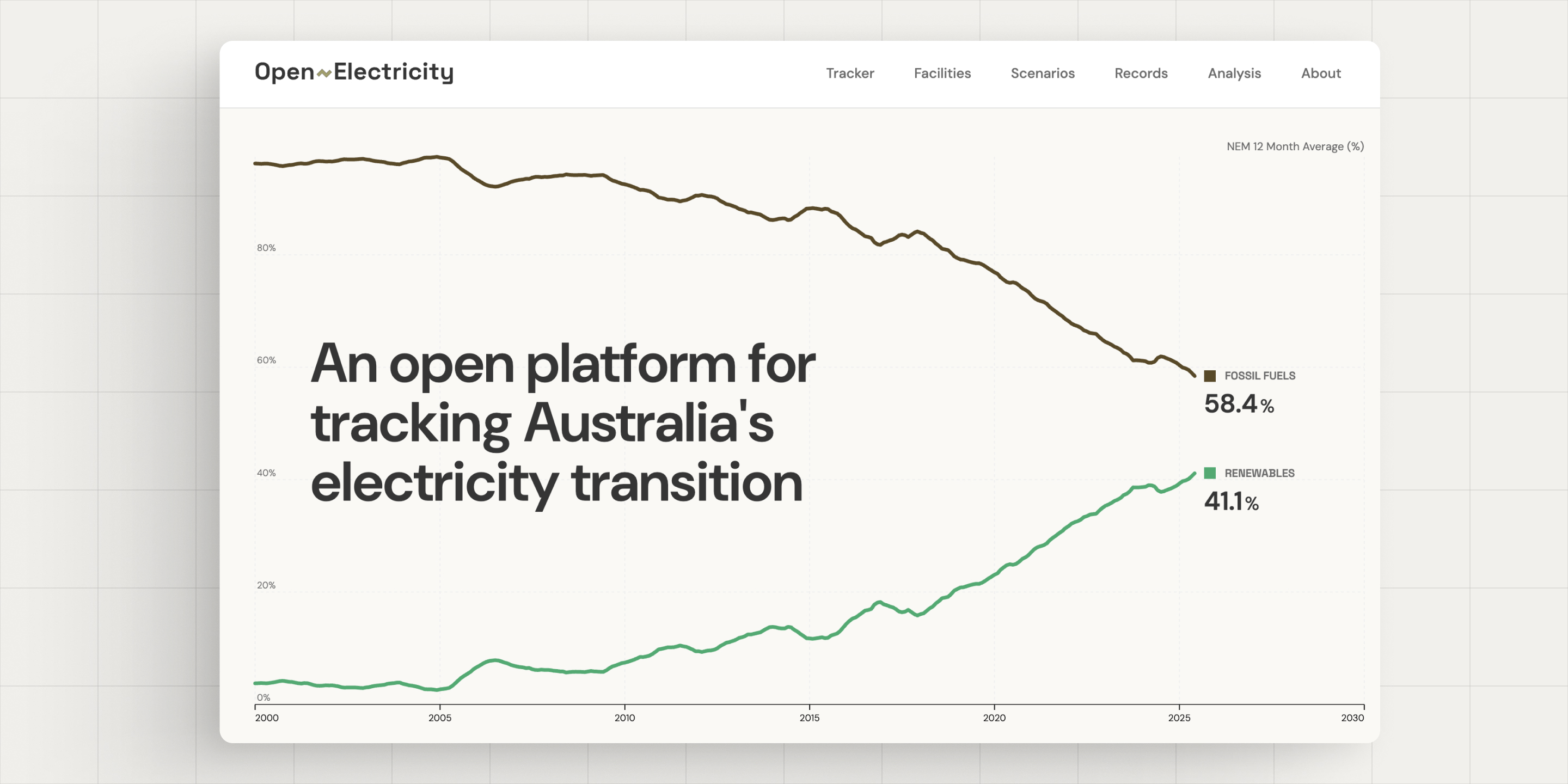 Open Electricity

Tracker Facilities Scenarios Records Analysis About

NEM 12 Month Average (%)

80%

60%

40%

20%

0%

An open platform for tracking Australia's electricity transition

FOSSIL FUELS
58.4%

RENEWABLES
41.1%

2000 2005 2010 2015 2020 2025 2030